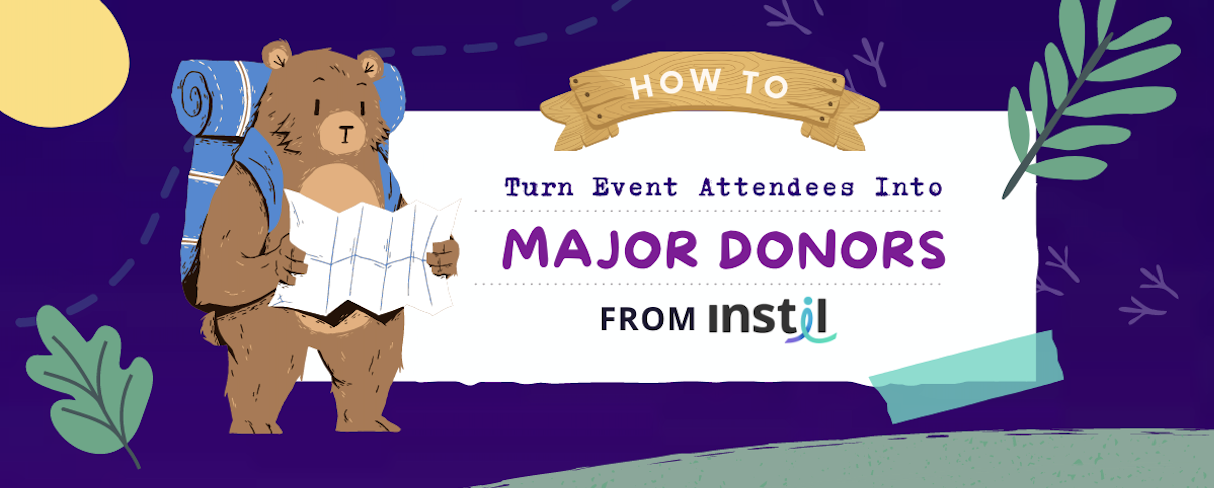 HOW TO

Turn Event Attendees Into

MAJOR DONORS

FROM instil